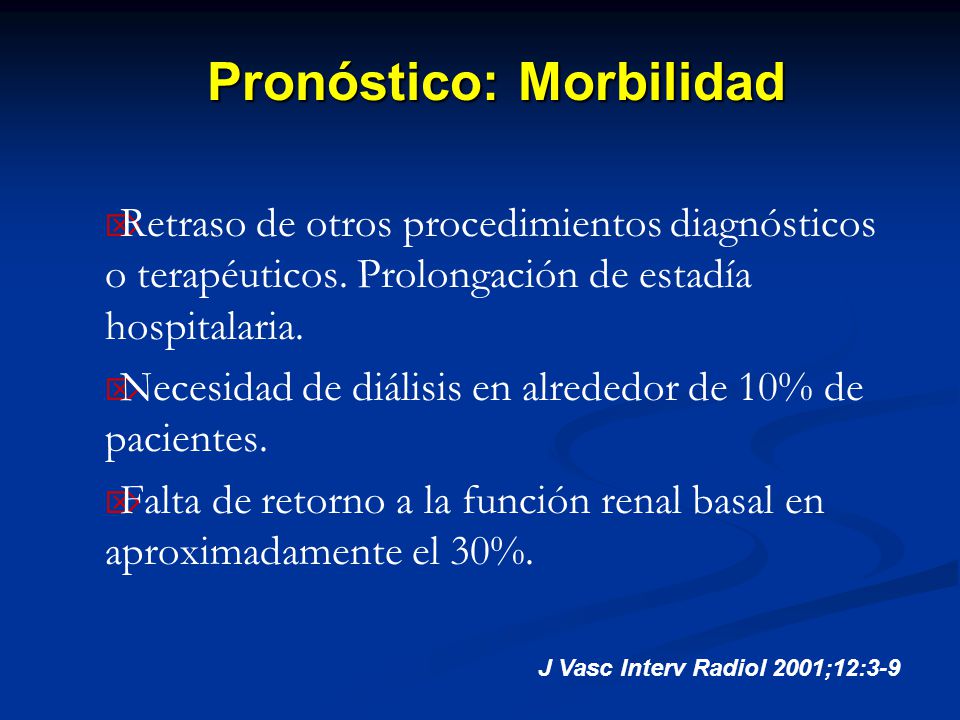 Pronóstico: Morbilidad

Retraso de otros procedimientos diagnósticos o terapéuticos. Prolongación de estadía hospitalaria.

Necesidad de diálisis en alrededor de 10% de pacientes.

Falta de retorno a la función renal basal en aproximadamente el 30%.

J Vasc Interv Radiol 2001;12:3-9